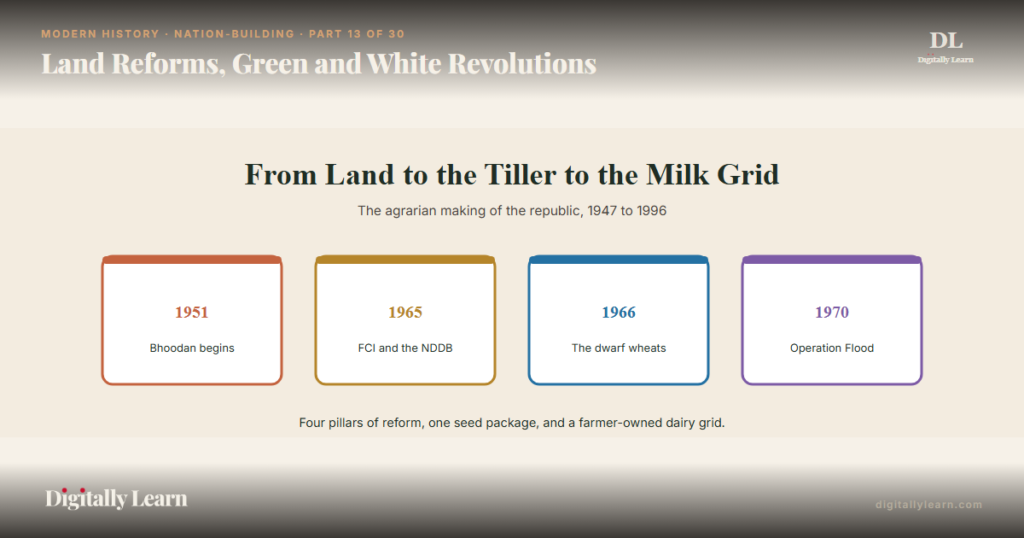 MODERN HISTORY · NATION-BUILDING · PART 13 OF 30

Land Reforms, Green and White Revolutions

DL
Digitally Learn

From Land to the Tiller to the Milk Grid

The agrarian making of the republic, 1947 to 1996

1951
Bhoodan begins

1965
FCI and the NDDB

1966
The dwarf wheats

1970
Operation Flood

Four pillars of reform, one seed package, and a farmer-owned dairy grid.

Digitally Learn

digitallylearn.com